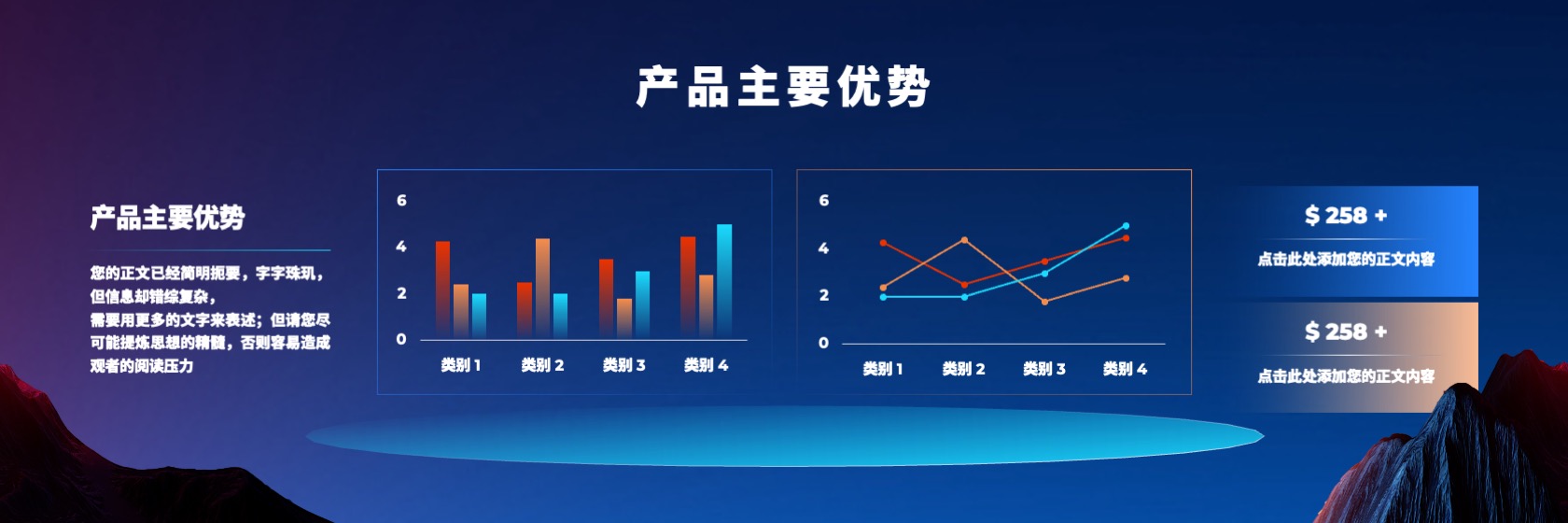 产品主要优势

产品主要优势

您的正文已经简明扼要，字字珠玑，但信息却错综复杂，需要用更多的文字来表述；但请您尽可能提炼思想的精髓，否则容易造成观者的阅读压力

6
4
2
0
类别 1
类别 2
类别 3
类别 4

6
4
2
0
类别 1
类别 2
类别 3
类别 4

$ 258 +
点击此处添加您的正文内容

$ 258 +
点击此处添加您的正文内容